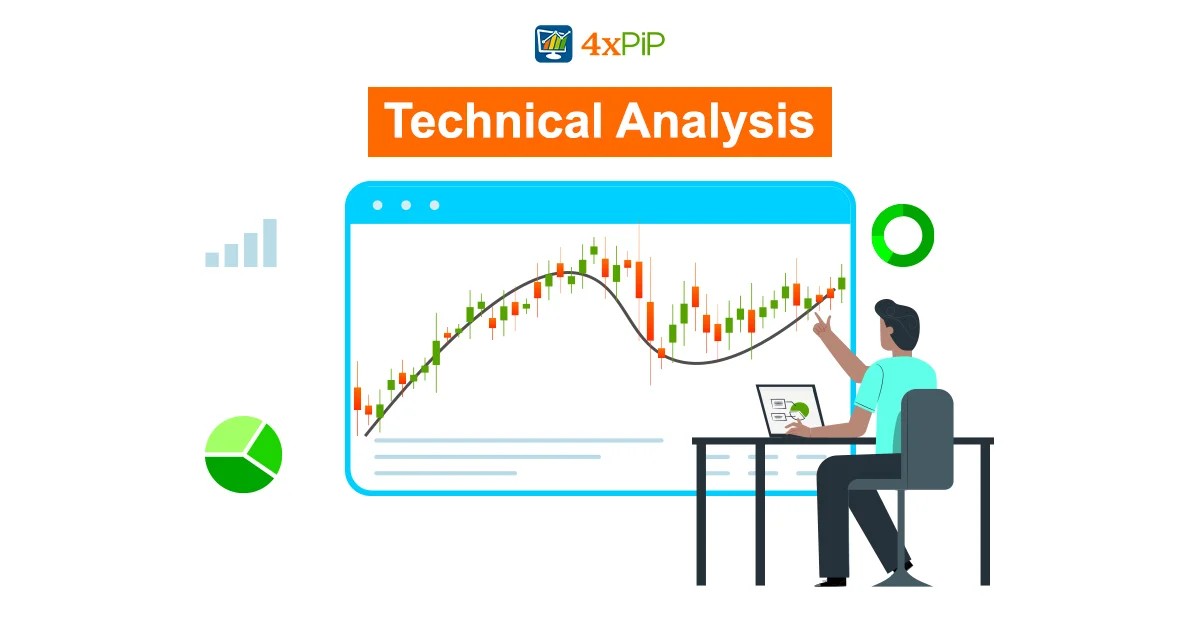 4xPiP

Technical Analysis